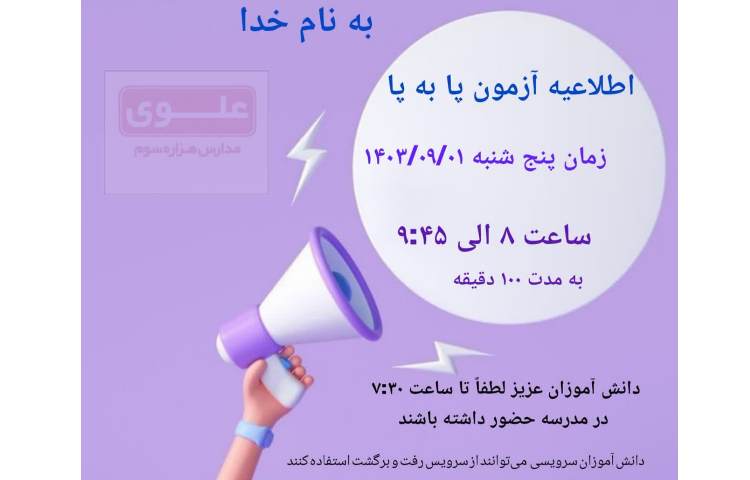 به نام خدا

علوی
مدارس هزاره سوم

اطلاعیه آزمون پا به پا

زمان پنج شنبه ۱۴۰۳/۰۹/۰۱

ساعت ۸ الی ۹:۴۵

به مدت ۱۰۰ دقیقه

دانش آموزان عزیز لطفاً تا ساعت ۷:۳۰ در مدرسه حضور داشته باشند

دانش آموزان سرویسی می توانند از سرویس رفت و برگشت استفاده کنند